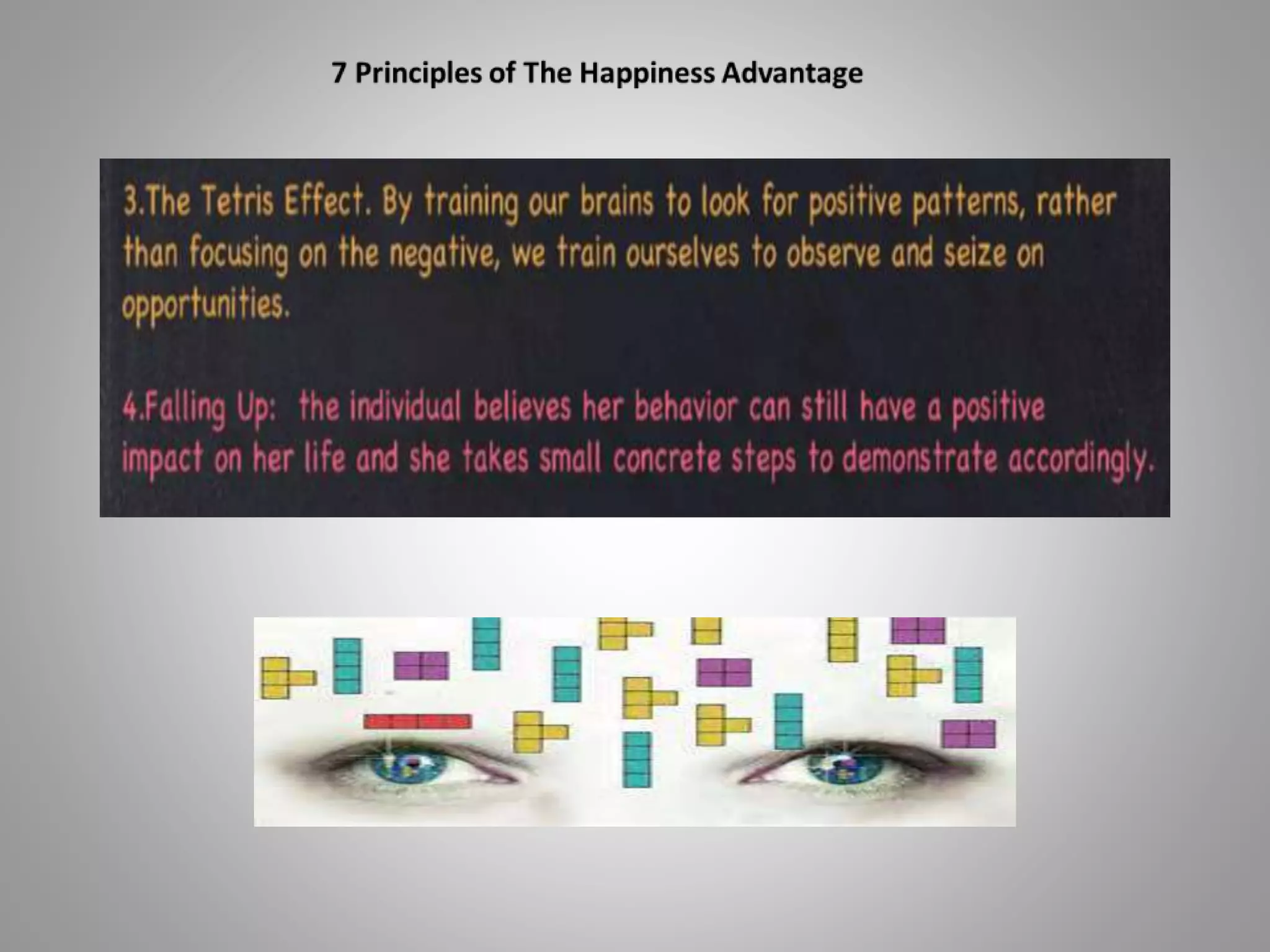 7 Principles of The Happiness Advantage

3.The Tetris Effect. By training our brains to look for positive patterns, rather than focusing on the negative, we train ourselves to observe and seize on opportunities.

4.Falling Up: the individual believes her behavior can still have a positive impact on her life and she takes small concrete steps to demonstrate accordingly.